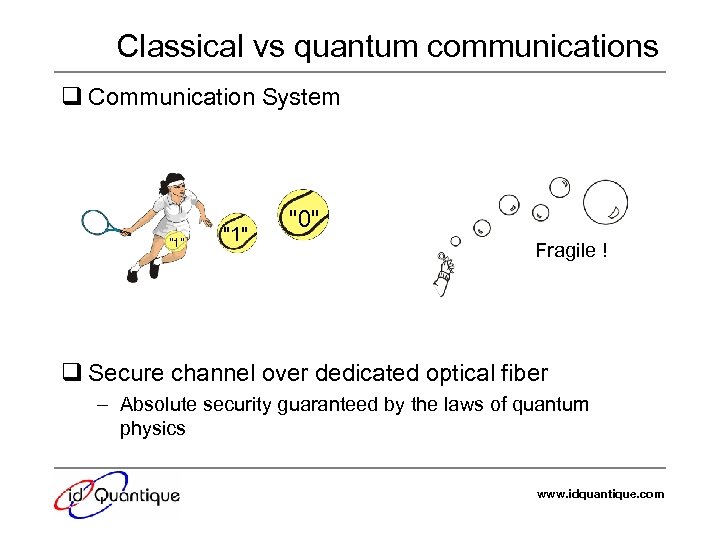 Classical vs quantum communications

❑ Communication System

"1"

"1"

"0"

Fragile !

❑ Secure channel over dedicated optical fiber

– Absolute security guaranteed by the laws of quantum physics

id Quantique

www.idquantique.com